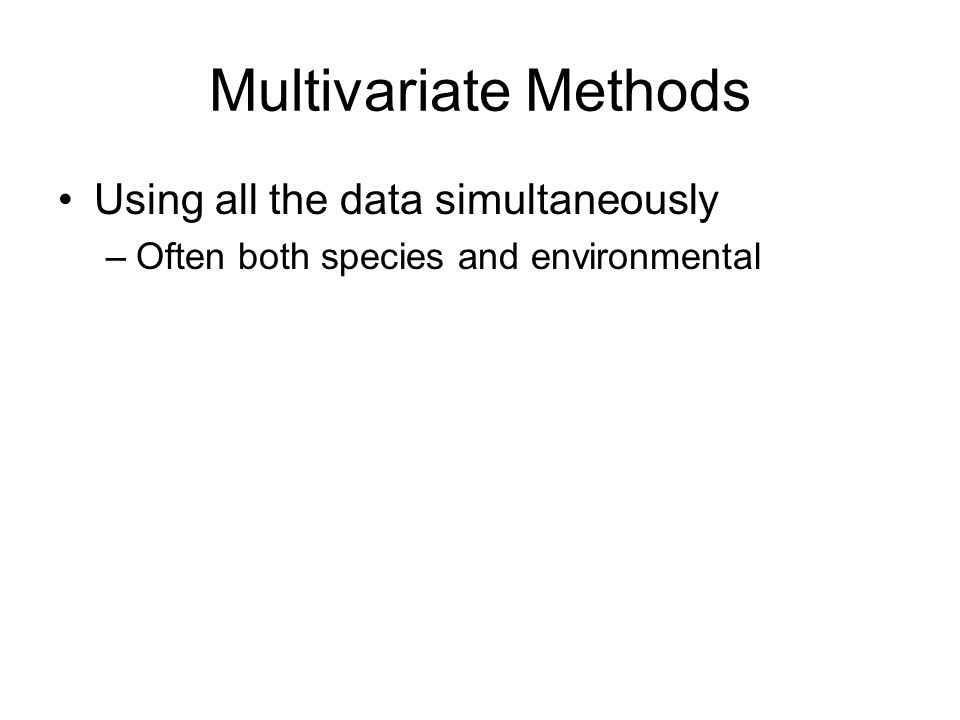 Multivariate Methods

• Using all the data simultaneously
– Often both species and environmental